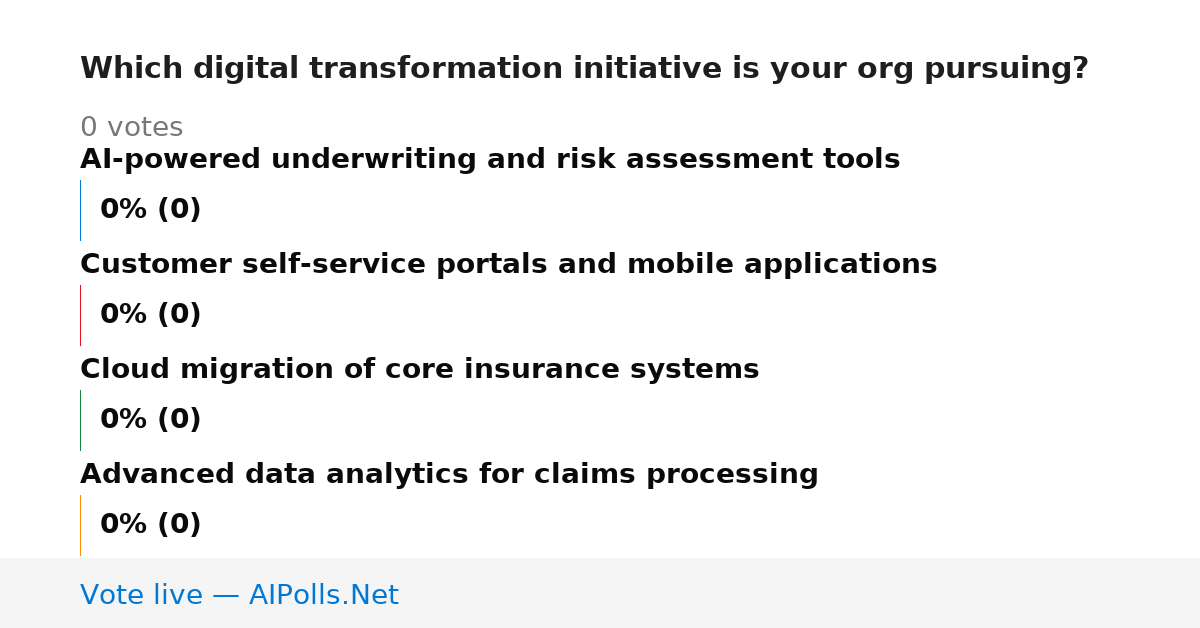 Which digital transformation initiative is your org pursuing?

0 votes

AI-powered underwriting and risk assessment tools

0% (0)

Customer self-service portals and mobile applications

0% (0)

Cloud migration of core insurance systems

0% (0)

Advanced data analytics for claims processing

0% (0)

Vote live — AIPolls.Net